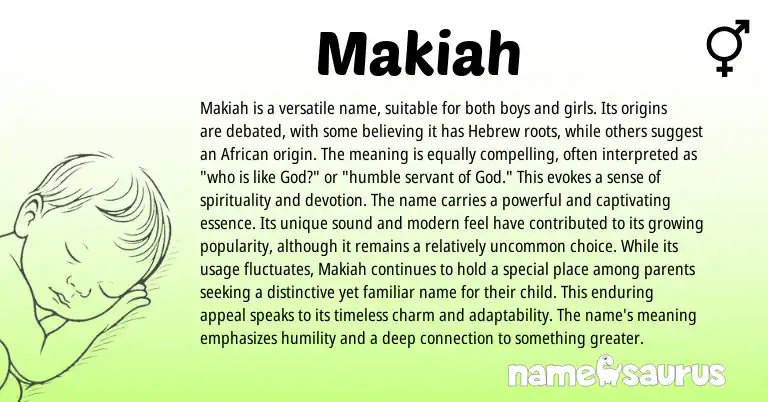 Makiah

⚥

Makiah is a versatile name, suitable for both boys and girls. Its origins are debated, with some believing it has Hebrew roots, while others suggest an African origin. The meaning is equally compelling, often interpreted as "who is like God?" or "humble servant of God." This evokes a sense of spirituality and devotion. The name carries a powerful and captivating essence. Its unique sound and modern feel have contributed to its growing popularity, although it remains a relatively uncommon choice. While its usage fluctuates, Makiah continues to hold a special place among parents seeking a distinctive yet familiar name for their child. This enduring appeal speaks to its timeless charm and adaptability. The name's meaning emphasizes humility and a deep connection to something greater.

namesaurus